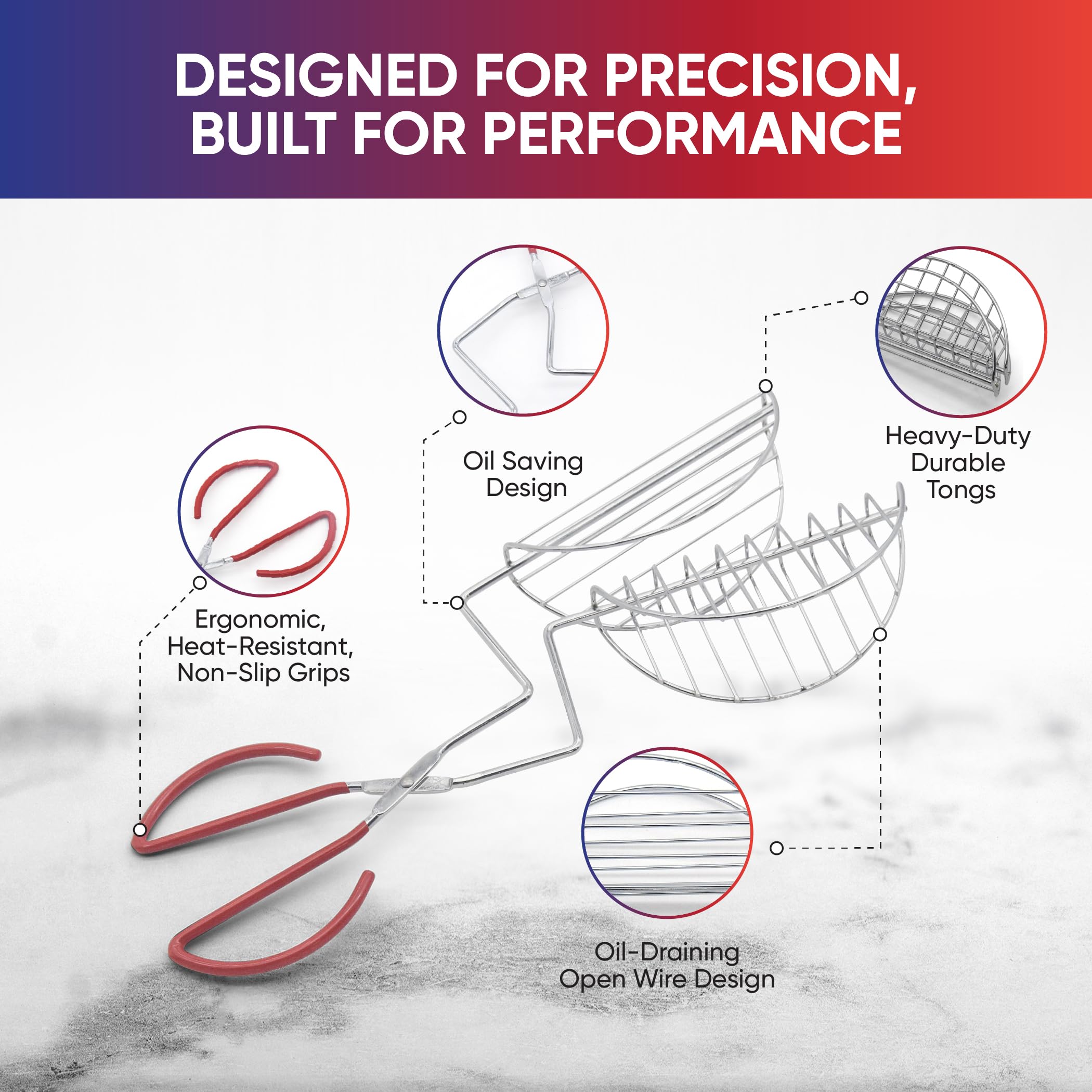 DESIGNED FOR PRECISION, BUILT FOR PERFORMANCE

Oil Saving Design

Heavy-Duty Durable Tongs

Ergonomic, Heat-Resistant, Non-Slip Grips

Oil-Draining Open Wire Design